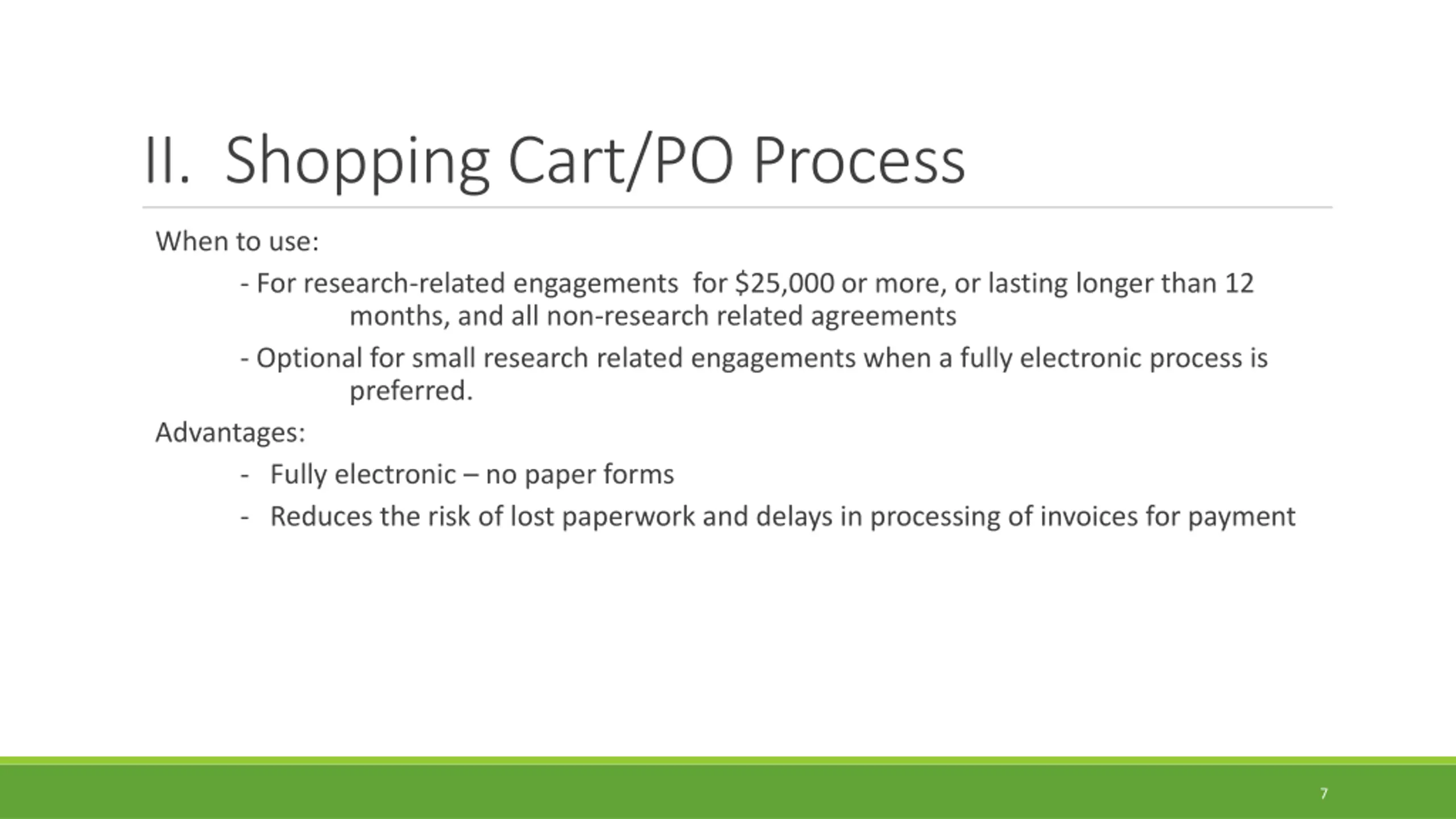 II. Shopping Cart/PO Process

When to use:

- For research-related engagements for \$25,000 or more, or lasting longer than 12 months, and all non-research related agreements

- Optional for small research related engagements when a fully electronic process is preferred.

Advantages:

- Fully electronic – no paper forms

- Reduces the risk of lost paperwork and delays in processing of invoices for payment

7